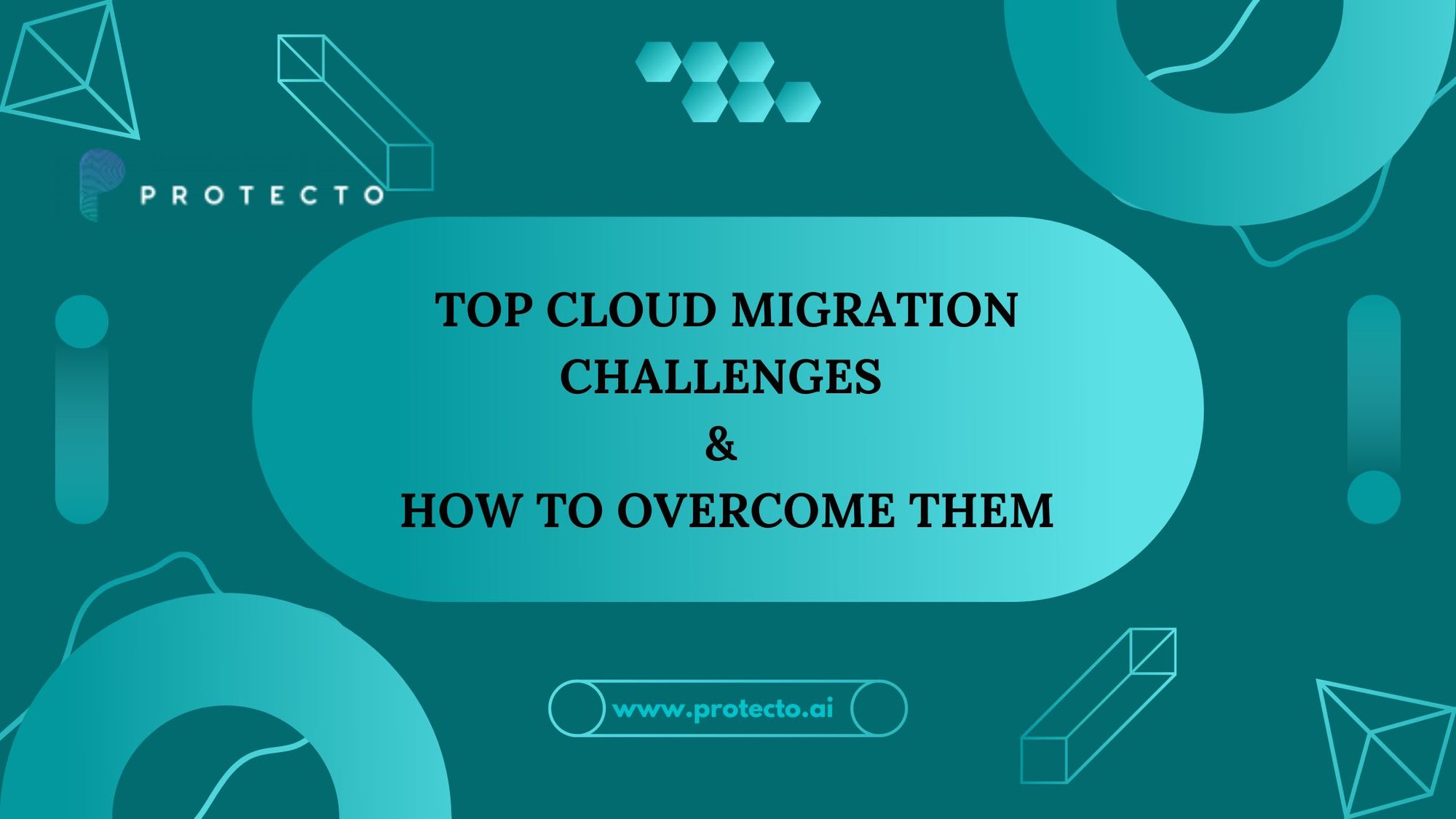 PROTECTO

TOP CLOUD MIGRATION CHALLENGES
&
HOW TO OVERCOME THEM

www.protecto.ai